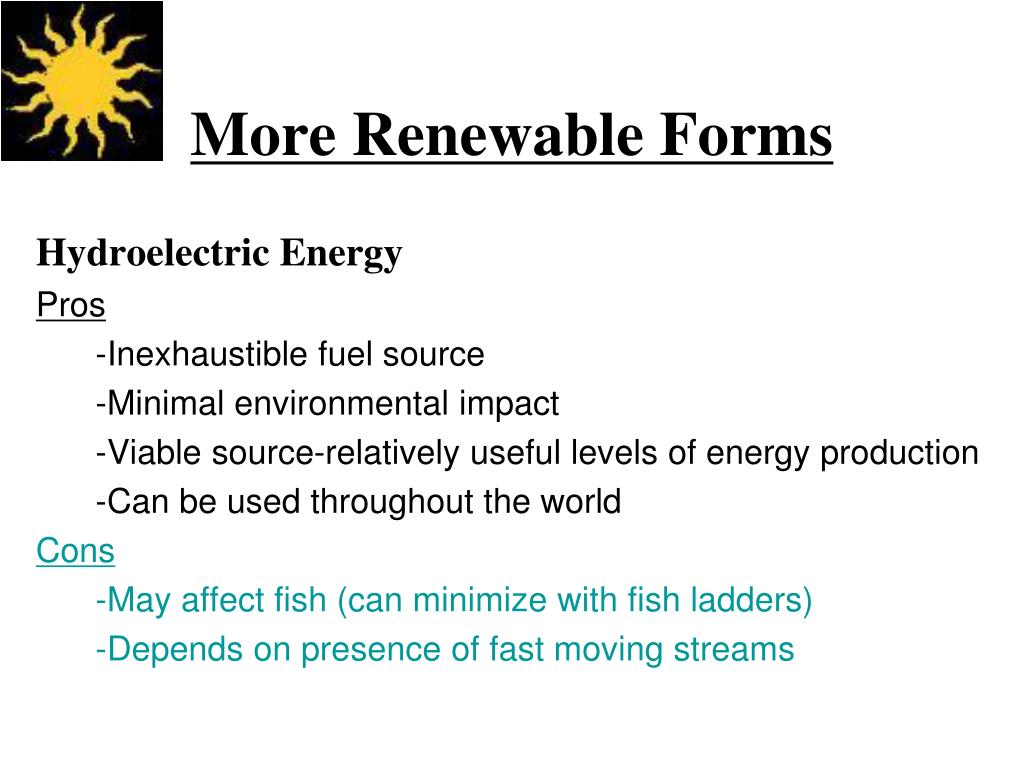 More Renewable Forms

Hydroelectric Energy

Pros

-Inexhaustible fuel source

-Minimal environmental impact

-Viable source-relatively useful levels of energy production

-Can be used throughout the world

Cons

-May affect fish (can minimize with fish ladders)

-Depends on presence of fast moving streams